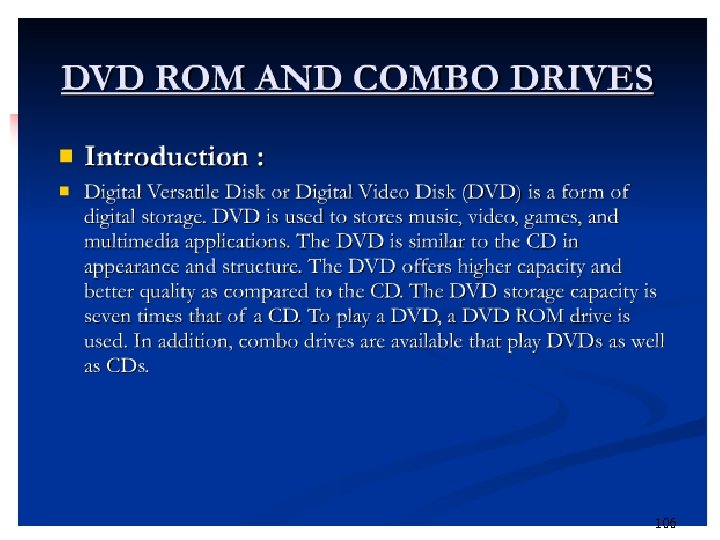 DVD ROM AND COMBO DRIVES

Introduction :

Digital Versatile Disk or Digital Video Disk (DVD) is a form of digital storage. DVD is used to stores music, video, games, and multimedia applications. The DVD is similar to the CD in appearance and structure. The DVD offers higher capacity and better quality as compared to the CD. The DVD storage capacity is seven times that of a CD. To play a DVD, a DVD ROM drive is used. In addition, combo drives are available that play DVDs as well as CDs.

106